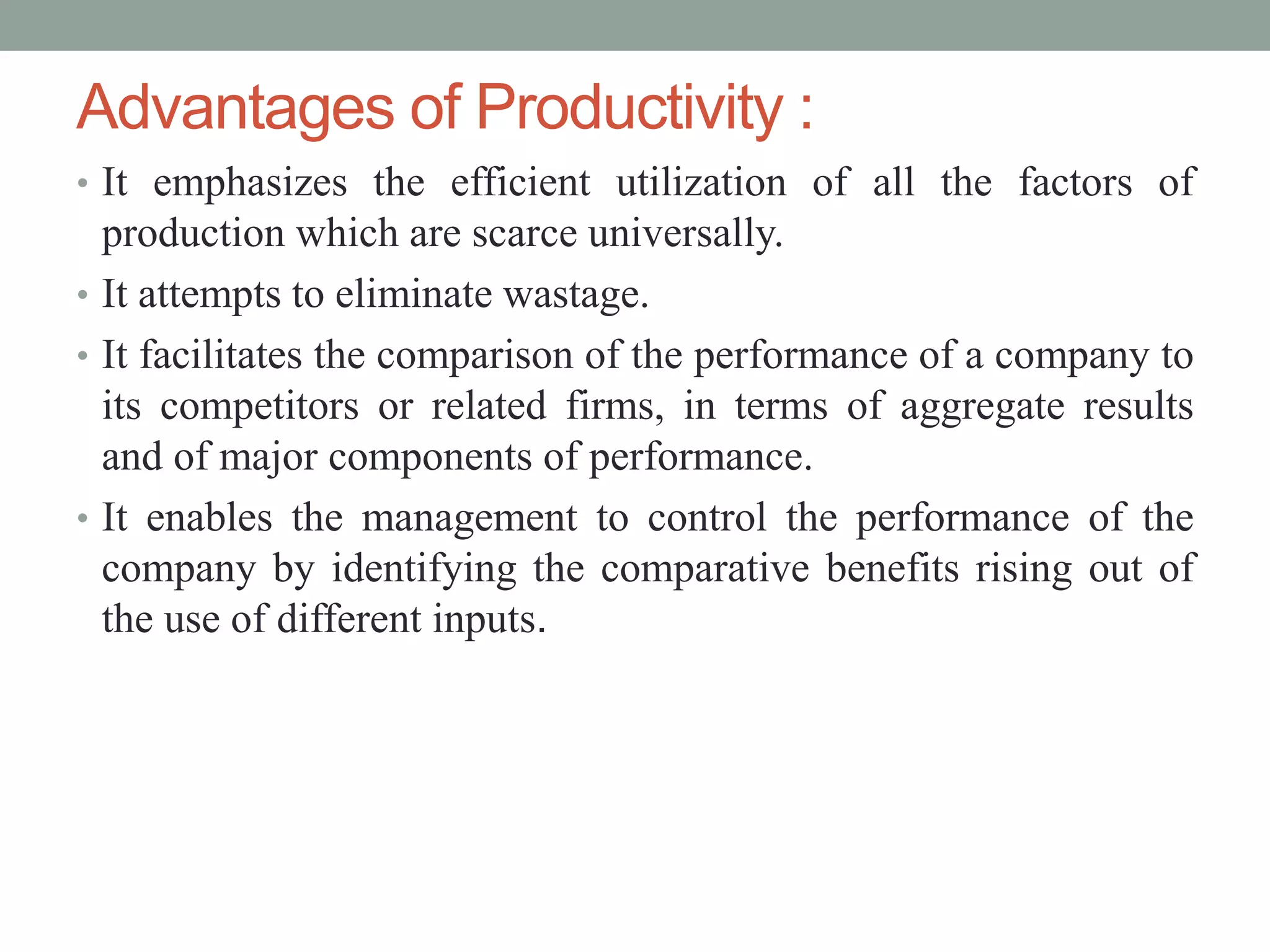 Advantages of Productivity :

• It emphasizes the efficient utilization of all the factors of production which are scarce universally.

• It attempts to eliminate wastage.

• It facilitates the comparison of the performance of a company to its competitors or related firms, in terms of aggregate results and of major components of performance.

• It enables the management to control the performance of the company by identifying the comparative benefits rising out of the use of different inputs.